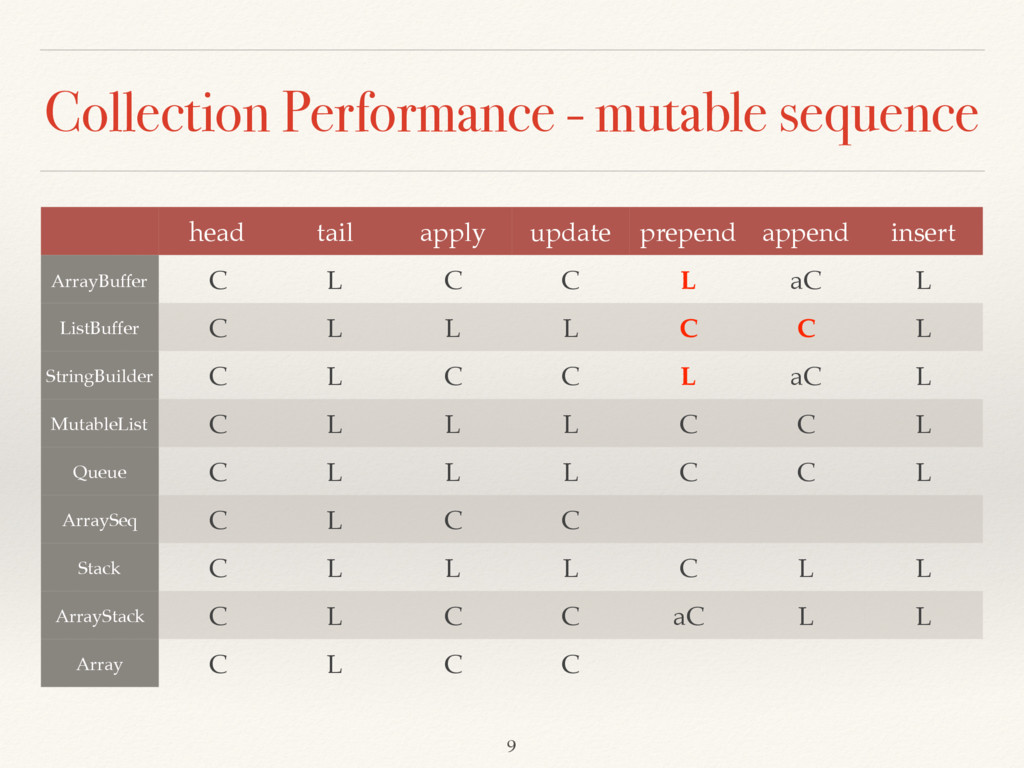 Collection Performance - mutable sequence

| | head | tail | apply | update | prepend | append | insert |
|---|---|---|---|---|---|---|---|
| ArrayBuffer | C | L | C | C | L | aC | L |
| ListBuffer | C | L | L | L | C | C | L |
| StringBuilder | C | L | C | C | L | aC | L |
| MutableList | C | L | L | L | C | C | L |
| Queue | C | L | L | L | C | C | L |
| ArraySeq | C | L | C | C | | | |
| Stack | C | L | L | L | C | L | L |
| ArrayStack | C | L | C | C | aC | L | L |
| Array | C | L | C | C | | | |

9